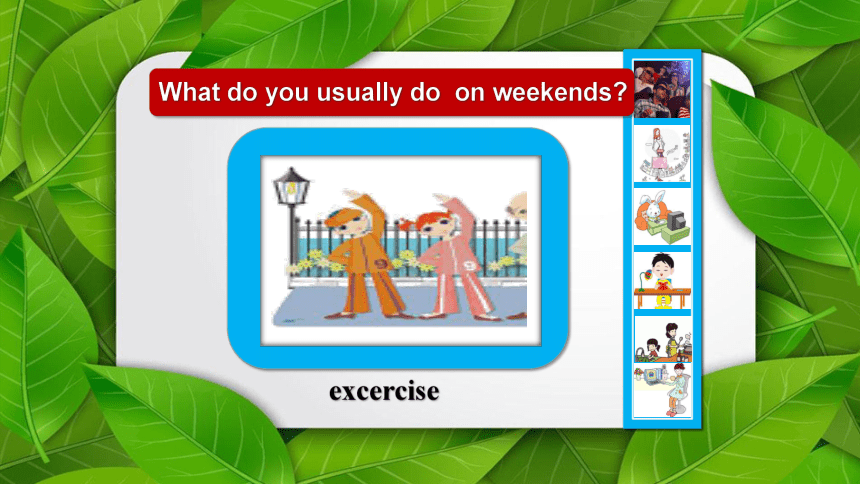 What do you usually do on weekends?

excercise